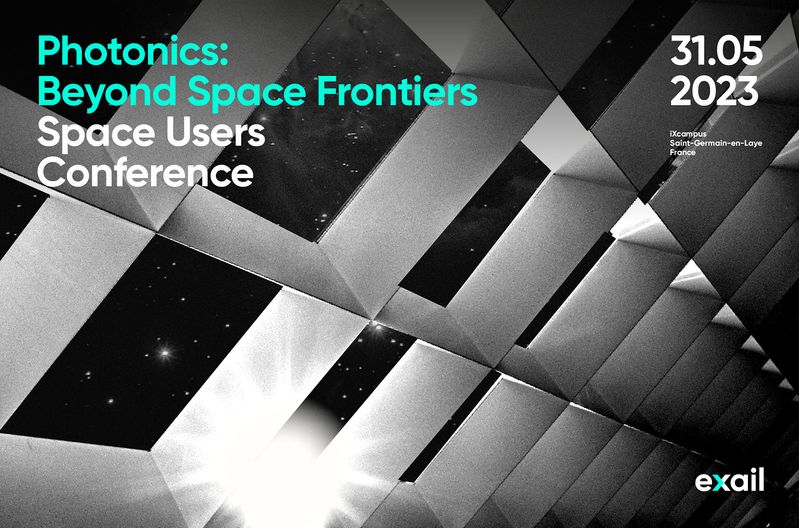 Photonics:
Beyond Space Frontiers
Space Users
Conference

31.05
2023

iXcampus
Saint-Germain-en-Laye
France

exail